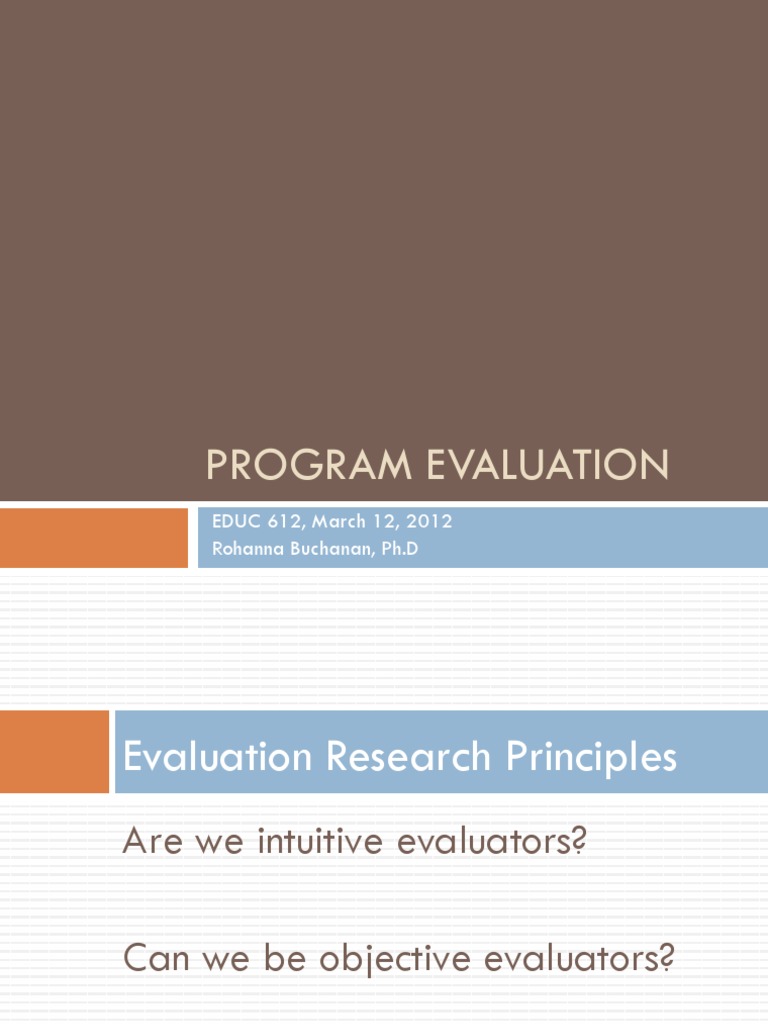 PROGRAM EVALUATION

EDUC 612, March 12, 2012
Rohanna Buchanan, Ph.D

Evaluation Research Principles

Are we intuitive evaluators?

Can we be objective evaluators?